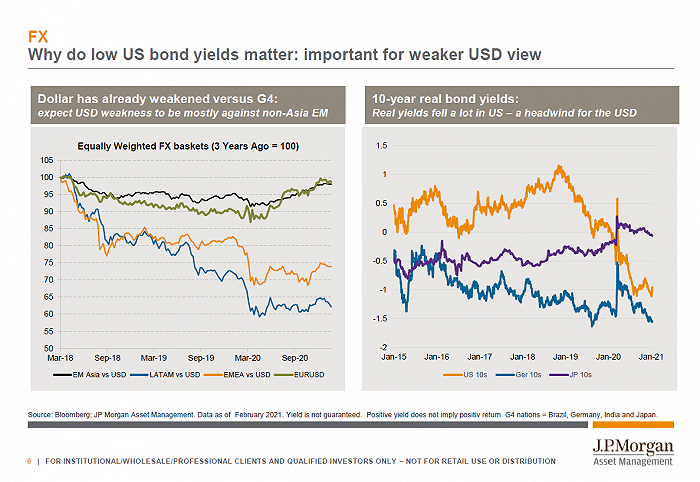 FX
Why do low US bond yields matter: important for weaker USD view

Dollar has already weakened versus G4:
expect USD weakness to be mostly against non-Asia EM

Equally Weighted FX baskets (3 Years Ago = 100)

105
100
95
90
85
80
75
70
65
60
55
50

Mar-18 Sep-18 Mar-19 Sep-19 Mar-20 Sep-20

EM Asia vs USD LATAM vs USD EMEA vs USD EURUSD

10-year real bond yields:
Real yields fell a lot in US – a headwind for the USD

1.5
1
0.5
0
-0.5
-1
-1.5
-2

Jan-15 Jan-16 Jan-17 Jan-18 Jan-19 Jan-20 Jan-21

US 10s Ger 10s JP 10s

Source: Bloomberg; JP Morgan Asset Management. Data as of February 2021. Yield is not guaranteed. Positive yield does not imply positiv return. G4 nations = Brazil, Germany, India and Japan.

6 | FOR INSTITUTIONAL/WHOLESALE/PROFESSIONAL CLIENTS AND QUALIFIED INVESTORS ONLY – NOT FOR RETAIL USE OR DISTRIBUTION

J.P.Morgan
Asset Management